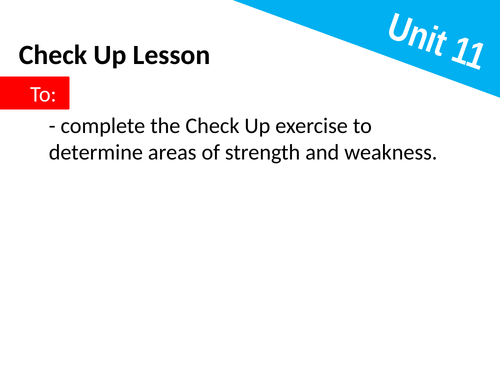 Unit 11

Check Up Lesson

To:

- complete the Check Up exercise to determine areas of strength and weakness.